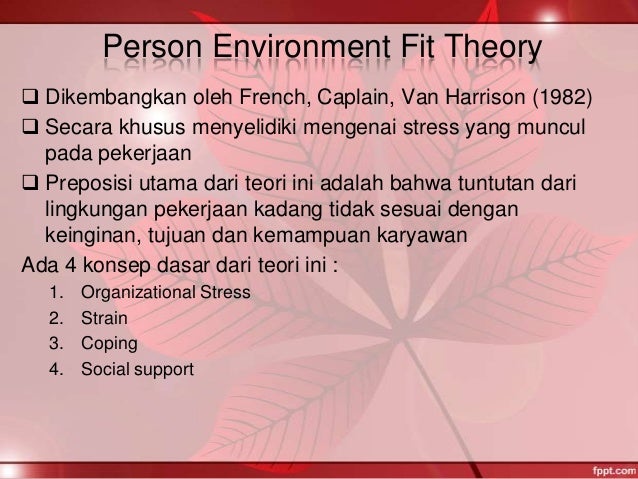 Person Environment Fit Theory

❑ Dikembangkan oleh French, Caplain, Van Harrison (1982)

❑ Secara khusus menyelidiki mengenai stress yang muncul pada pekerjaan

❑ Preposisi utama dari teori ini adalah bahwa tuntutan dari lingkungan pekerjaan kadang tidak sesuai dengan keinginan, tujuan dan kemampuan karyawan

Ada 4 konsep dasar dari teori ini :

1. Organizational Stress
2. Strain
3. Coping
4. Social support

fppt.com